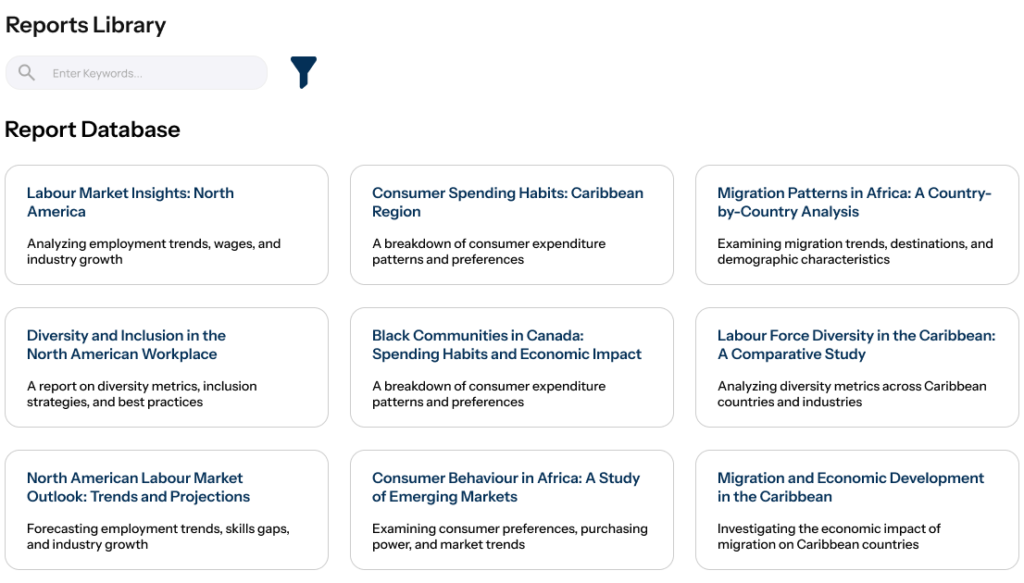 Reports Library

Enter Keywords...

Report Database

Labour Market Insights: North America

Analyzing employment trends, wages, and industry growth

Consumer Spending Habits: Caribbean Region

A breakdown of consumer expenditure patterns and preferences

Migration Patterns in Africa: A Country-by-Country Analysis

Examining migration trends, destinations, and demographic characteristics

Diversity and Inclusion in the North American Workplace

A report on diversity metrics, inclusion strategies, and best practices

Black Communities in Canada: Spending Habits and Economic Impact

A breakdown of consumer expenditure patterns and preferences

Labour Force Diversity in the Caribbean: A Comparative Study

Analyzing diversity metrics across Caribbean countries and industries

North American Labour Market Outlook: Trends and Projections

Forecasting employment trends, skills gaps, and industry growth

Consumer Behaviour in Africa: A Study of Emerging Markets

Examining consumer preferences, purchasing power, and market trends

Migration and Economic Development in the Caribbean

Investigating the economic impact of migration on Caribbean countries